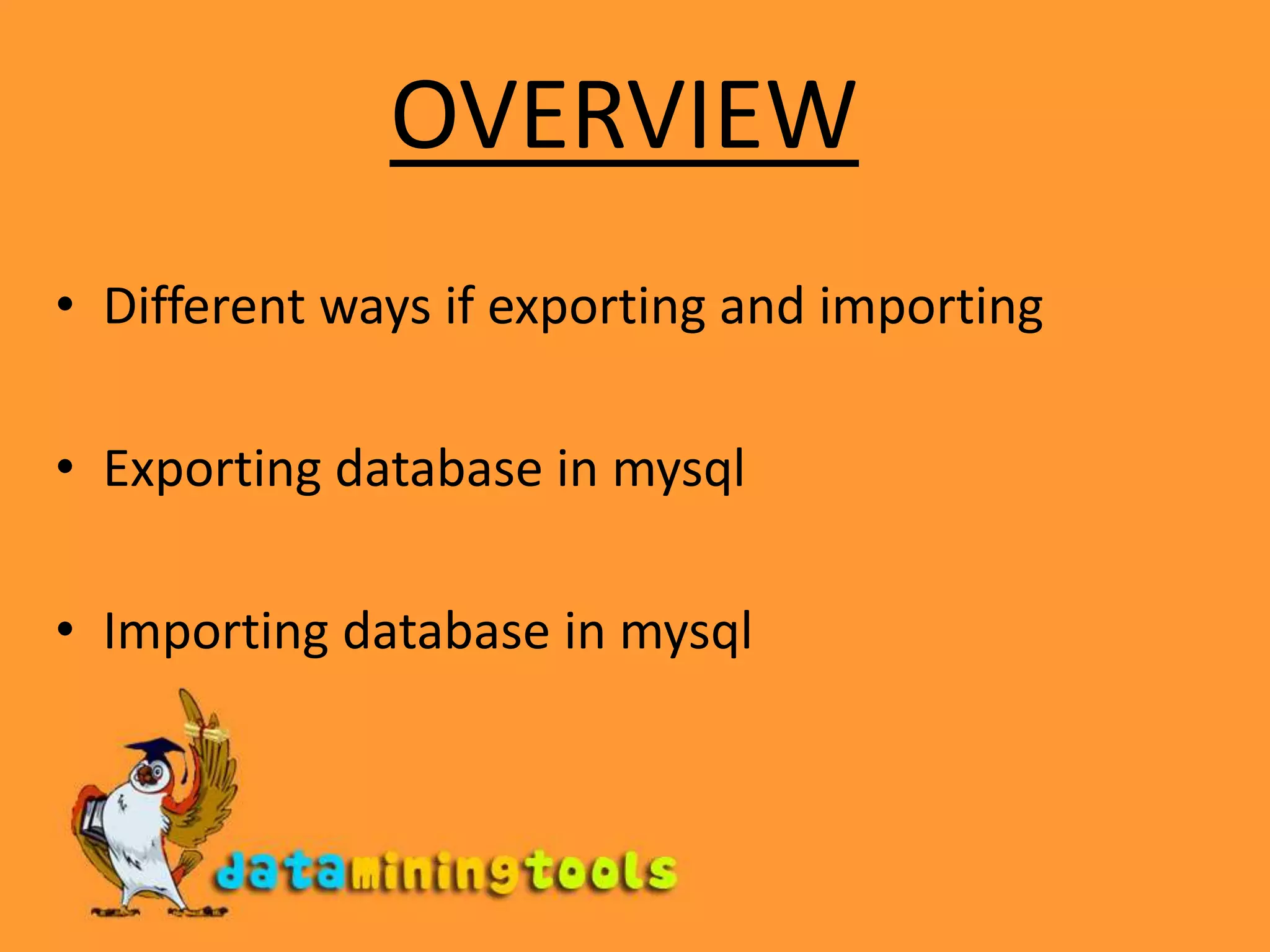 OVERVIEW

• Different ways if exporting and importing

• Exporting database in mysql

• Importing database in mysql

dataminingtools